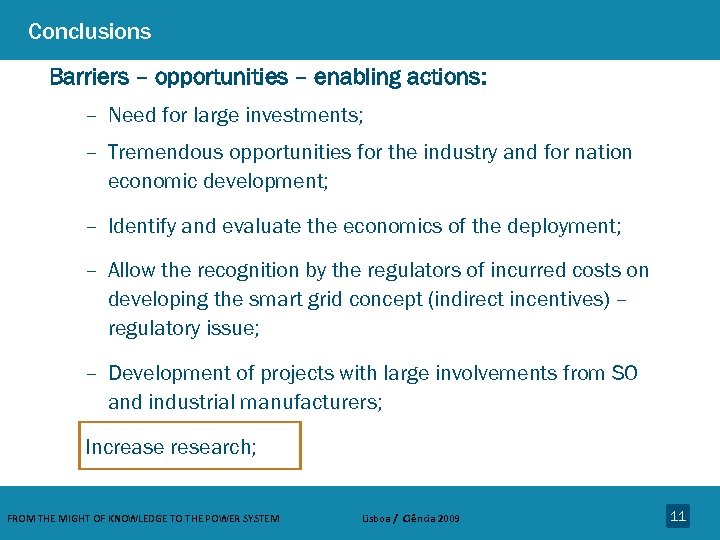 Conclusions

Barriers – opportunities – enabling actions:

– Need for large investments;

– Tremendous opportunities for the industry and for nation economic development;

– Identify and evaluate the economics of the deployment;

– Allow the recognition by the regulators of incurred costs on developing the smart grid concept (indirect incentives) – regulatory issue;

– Development of projects with large involvements from SO and industrial manufacturers;

Increase research;

FROM THE MIGHT OF KNOWLEDGE TO THE POWER SYSTEM

Lisboa / Ciência 2009

11